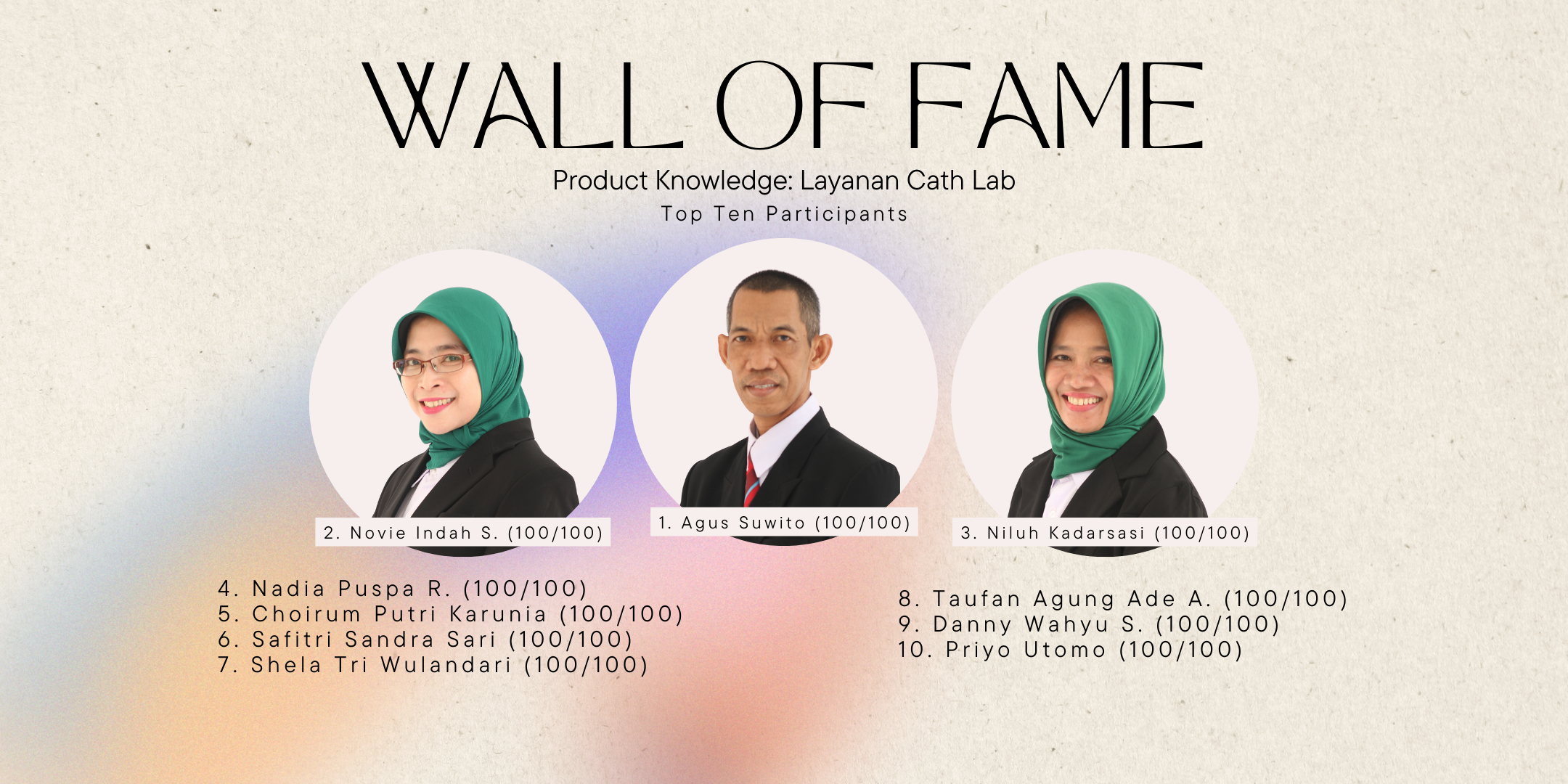 WALL OF FAME

Product Knowledge: Layanan Cath Lab

Top Ten Participants

2. Novie Indah S. (100/100)

1. Agus Suwito (100/100)

3. Niluh Kadarsasi (100/100)

4. Nadia Puspa R. (100/100)
5. Choirum Putri Karunia (100/100)
6. Safitri Sandra Sari (100/100)
7. Shela Tri Wulandari (100/100)

8. Taufan Agung Ade A. (100/100)
9. Danny Wahyu S. (100/100)
10. Priyo Utomo (100/100)